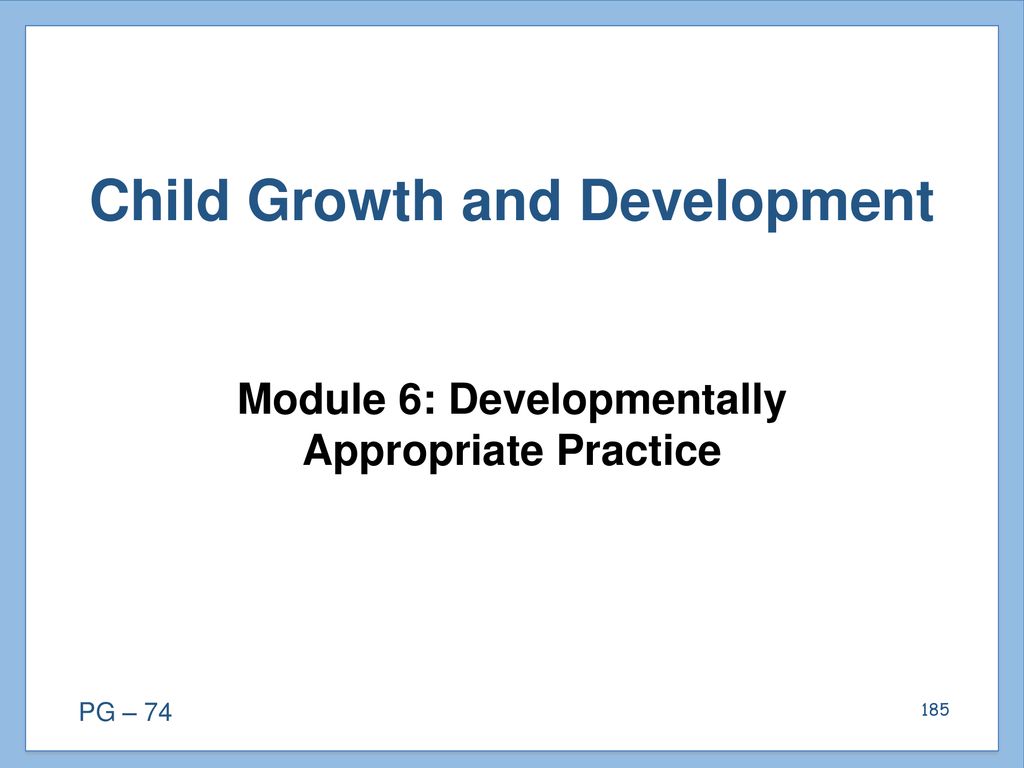 Child Growth and Development

Module 6: Developmentally Appropriate Practice

PG – 74

185